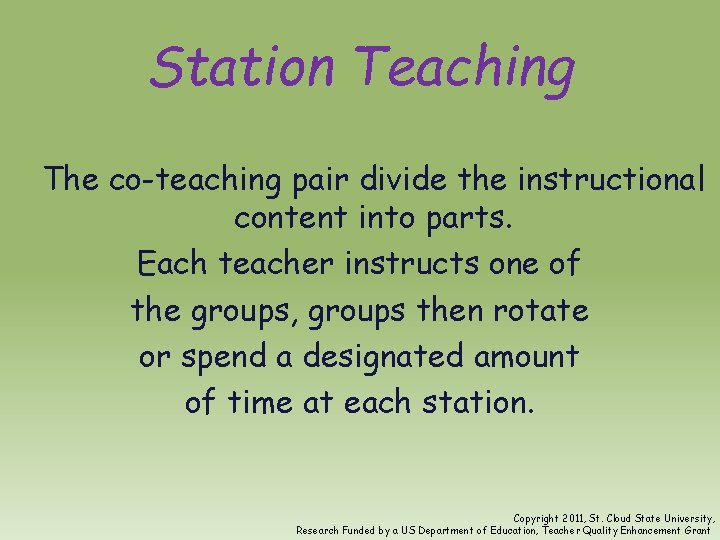 Station Teaching

The co-teaching pair divide the instructional content into parts.

Each teacher instructs one of the groups, groups then rotate or spend a designated amount of time at each station.

Copyright 2011, St. Cloud State University, Research Funded by a US Department of Education, Teacher Quality Enhancement Grant